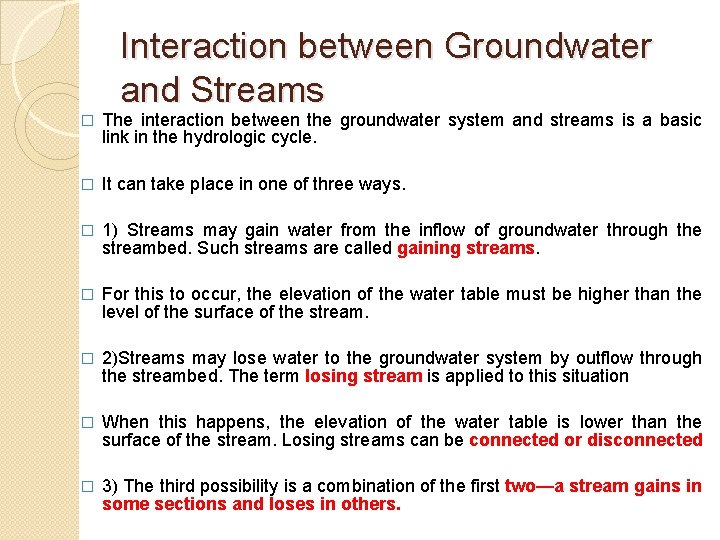 Interaction between Groundwater and Streams

□ The interaction between the groundwater system and streams is a basic link in the hydrologic cycle.

□ It can take place in one of three ways.

□ 1) Streams may gain water from the inflow of groundwater through the streambed. Such streams are called gaining streams.

□ For this to occur, the elevation of the water table must be higher than the level of the surface of the stream.

□ 2)Streams may lose water to the groundwater system by outflow through the streambed. The term losing stream is applied to this situation

□ When this happens, the elevation of the water table is lower than the surface of the stream. Losing streams can be connected or disconnected

□ 3) The third possibility is a combination of the first two—a stream gains in some sections and loses in others.